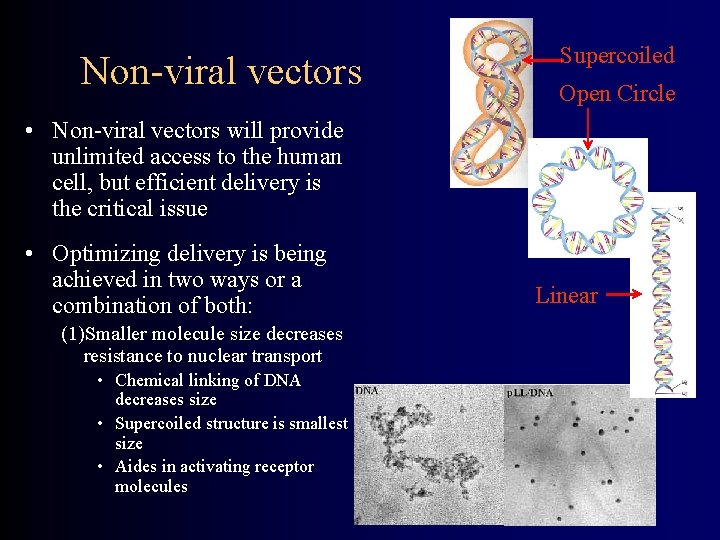 Non-viral vectors

• Non-viral vectors will provide unlimited access to the human cell, but efficient delivery is the critical issue

• Optimizing delivery is being achieved in two ways or a combination of both:

(1)Smaller molecule size decreases resistance to nuclear transport

• Chemical linking of DNA decreases size

• Supercoiled structure is smallest size

• Aides in activating receptor molecules

Supercoiled

Open Circle

Linear

DNA

pLL/DNA